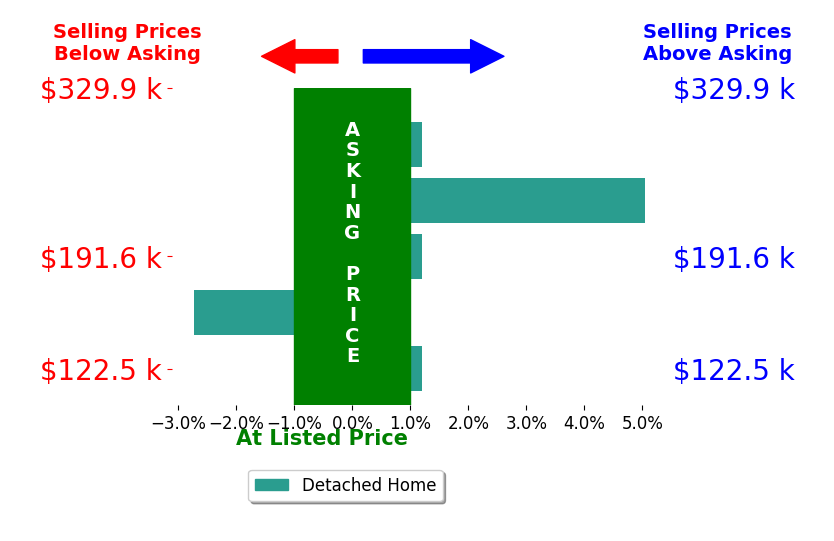 Selling Prices Below Asking

Selling Prices Above Asking

$329.9 k
$191.6 k
$122.5 k

ASKING PRICE

$329.9 k
$191.6 k
$122.5 k

−3.0% −2.0% −1.0% 0.0% 1.0% 2.0% 3.0% 4.0% 5.0%

At Listed Price

Detached Home